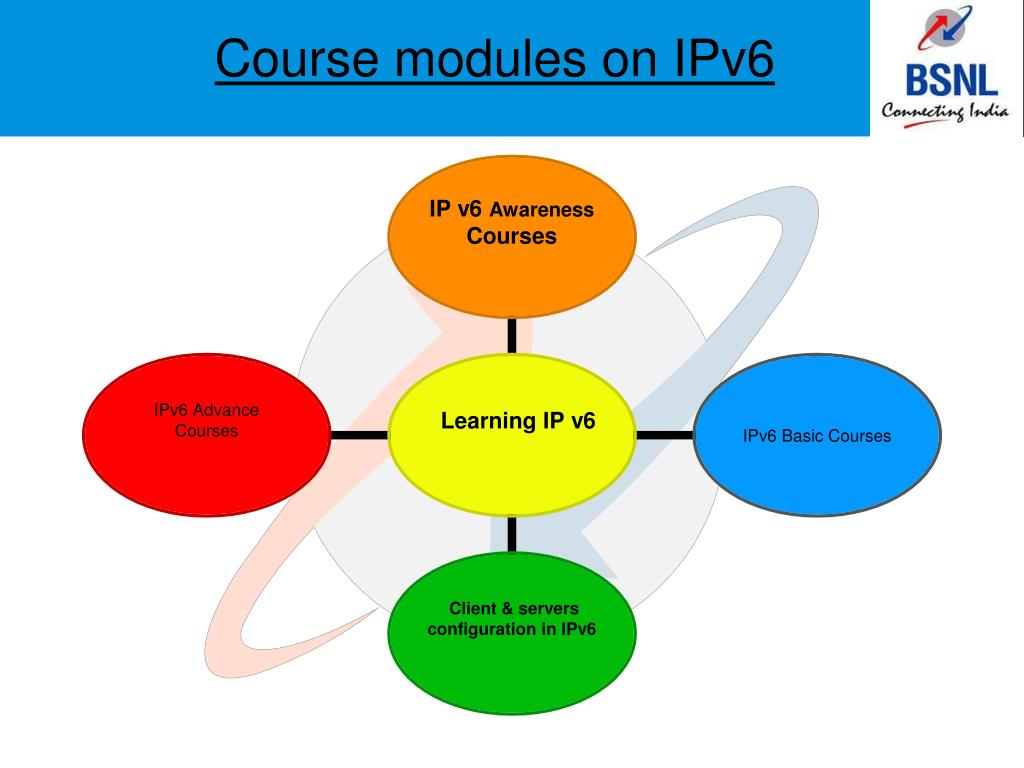 Course modules on IPv6

BSNL
Connecting India

IP v6 Awareness Courses

IPv6 Advance Courses

Learning IP v6

IPv6 Basic Courses

Client & servers configuration in IPv6